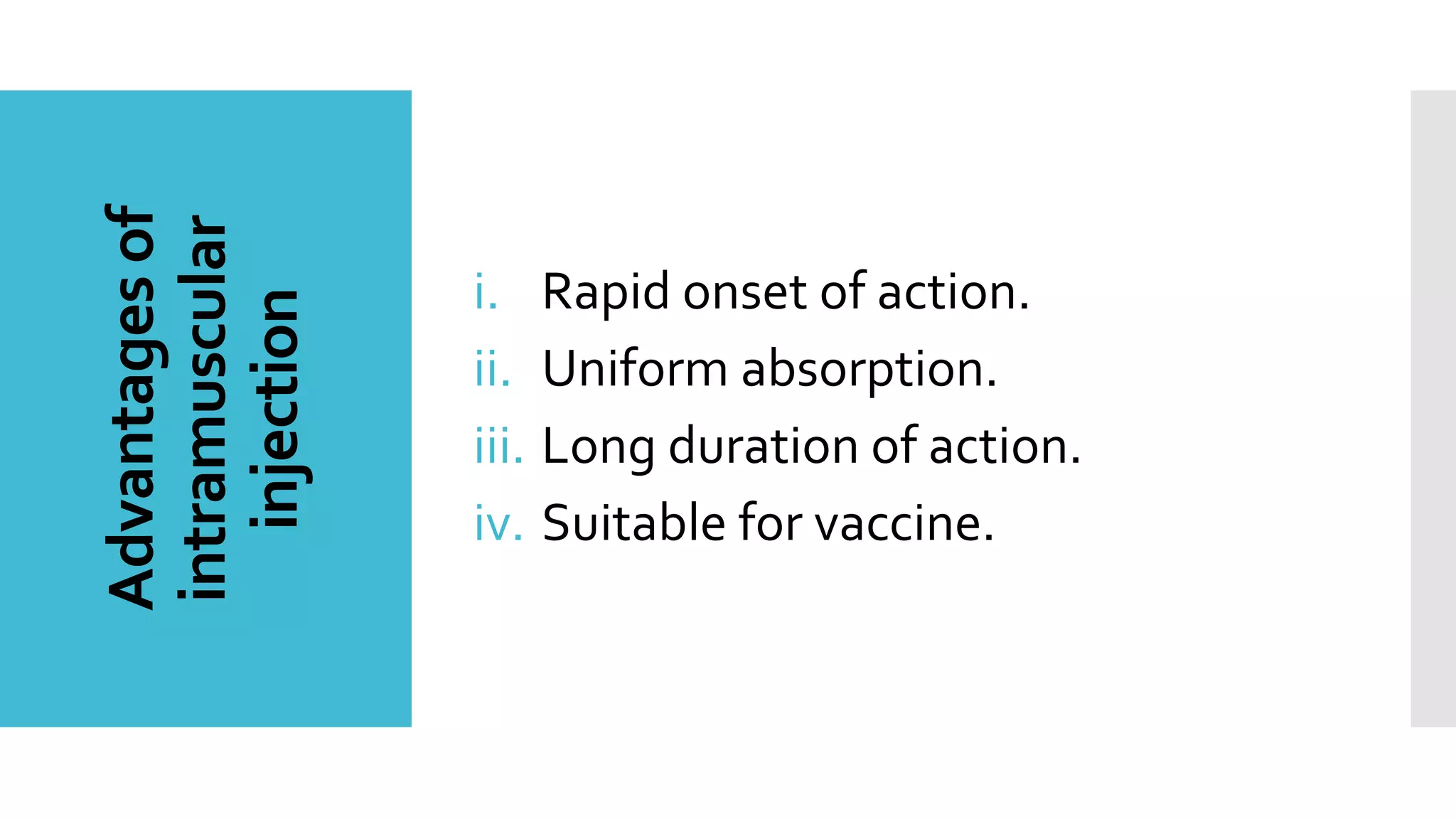 Advantages of intramuscular injection

i. Rapid onset of action.
ii. Uniform absorption.
iii. Long duration of action.
iv. Suitable for vaccine.